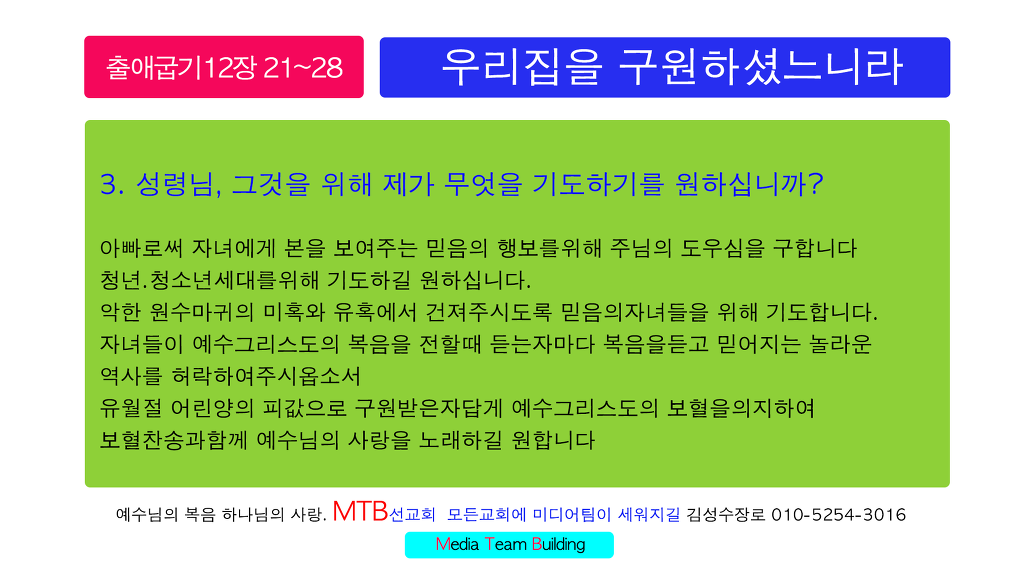 출애굽기12장 21~28

우리집을 구원하셨느니라

3. 성령님, 그것을 위해 제가 무엇을 기도하기를 원하십니까?

아빠로써 자녀에게 본을 보여주는 믿음의 행보를위해 주님의 도우심을 구합니다
청년.청소년세대를위해 기도하길 원하십니다.
악한 원수마귀의 미혹와 유혹에서 건져주시도록 믿음의자녀들을 위해 기도합니다.
자녀들이 예수그리스도의 복음을 전할때 듣는자마다 복음을듣고 믿어지는 놀라운 역사를 허락하여주시옵소서
유월절 어린양의 피값으로 구원받은자답게 예수그리스도의 보혈을의지하여
보혈찬송과함께 예수님의 사랑을 노래하길 원합니다

예수님의 복음 하나님의 사랑. MTB선교회 모든교회에 미디어팀이 세워지길 김성수장로 010-5254-3016

Media Team Building